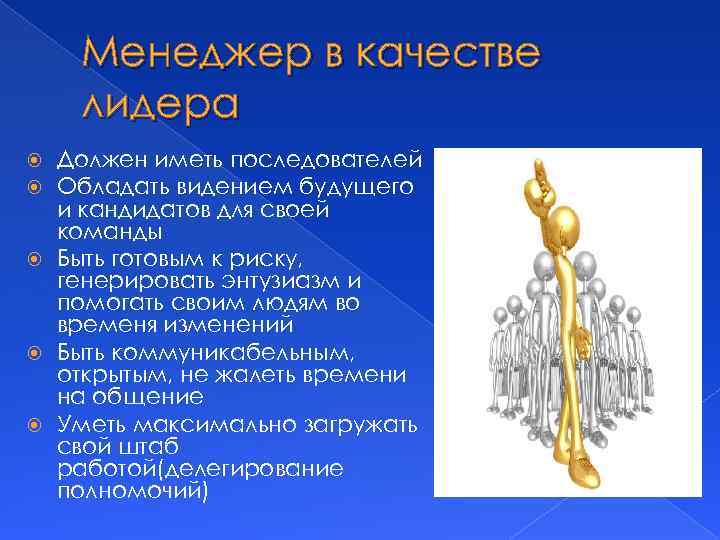 Менеджер в качестве лидера

Должен иметь последователей
Обладать видением будущего и кандидатов для своей команды
Быть готовым к риску, генерировать энтузиазм и помогать своим людям во временя изменений
Быть коммуникабельным, открытым, не жалеть времени на общение
Уметь максимально загружать свой штаб работой(делегирование полномочий)